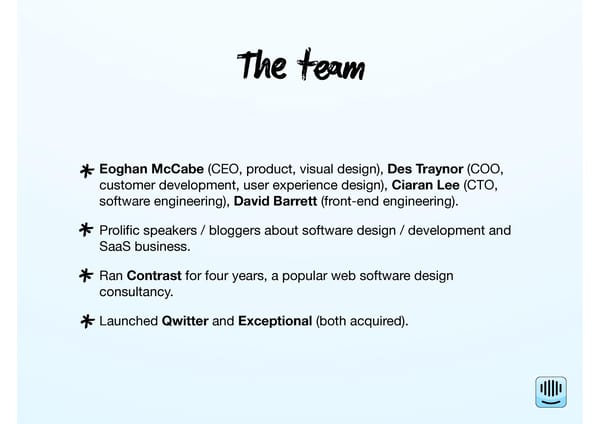 The team

* Eoghan McCabe (CEO, product, visual design), Des Traynor (COO, customer development, user experience design), Ciaran Lee (CTO, software engineering), David Barrett (front-end engineering).

* Prolific speakers / bloggers about software design / development and SaaS business.

* Ran Contrast for four years, a popular web software design consultancy.

* Launched Qwitter and Exceptional (both acquired).